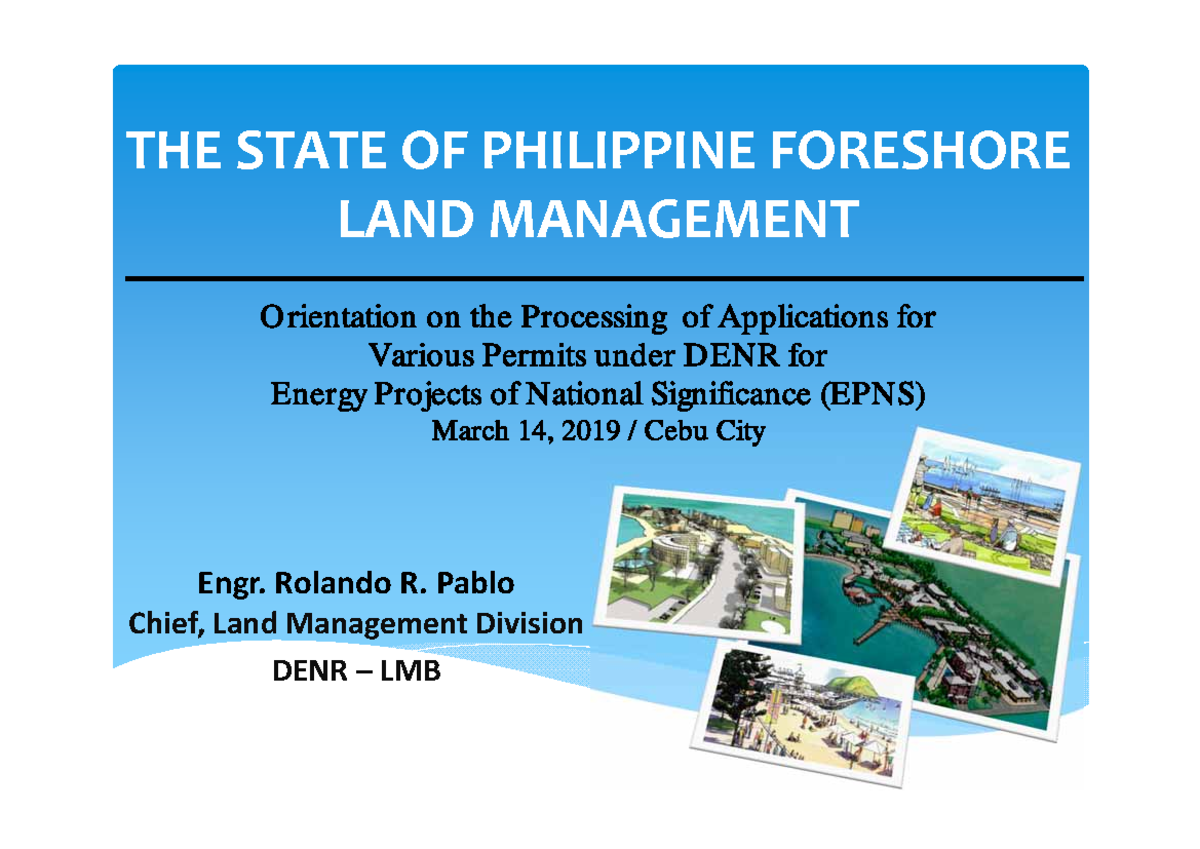 THE STATE OF PHILIPPINE FORESHORE LAND MANAGEMENT

Orientation on the Processing of Applications for Various Permits under DENR for Energy Projects of National Significance (EPNS)
March 14, 2019 / Cebu City

Engr. Rolando R. Pablo
Chief, Land Management Division
DENR – LMB